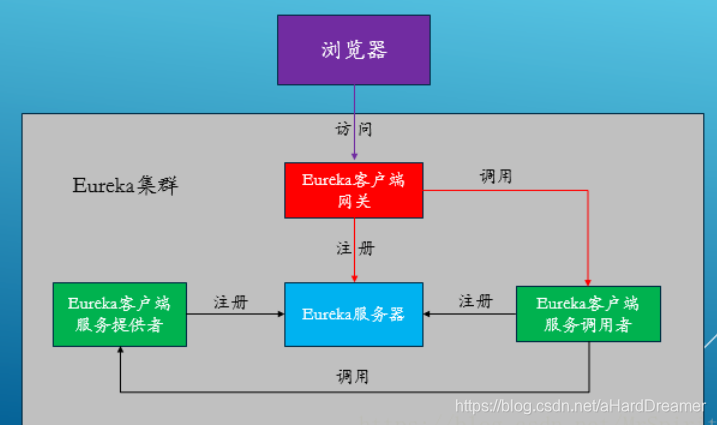 浏览器

访问

Eureka集群

Eureka客户端
网关

调用

注册

Eureka客户端
服务提供者

注册

Eureka服务器

注册

Eureka客户端
服务调用者

调用

https://blog.csdn.net/aHardDreamer